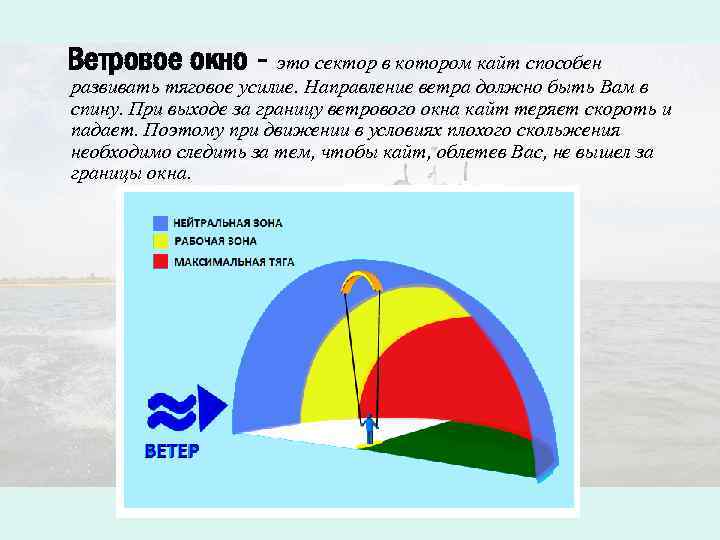 Ветровое окно - это сектор в котором кайт способен развивать тяговое усилие. Направление ветра должно быть Вам в спину. При выходе за границу ветрового окна кайт теряет скороть и падает. Поэтому при движении в условиях плохого скольжения необходимо следить за тем, чтобы кайт, облетев Вас, не вышел за границы окна.

НЕЙТРАЛЬНАЯ ЗОНА
РАБОЧАЯ ЗОНА
МАКСИМАЛЬНАЯ ТЯГА

ВЕТЕР